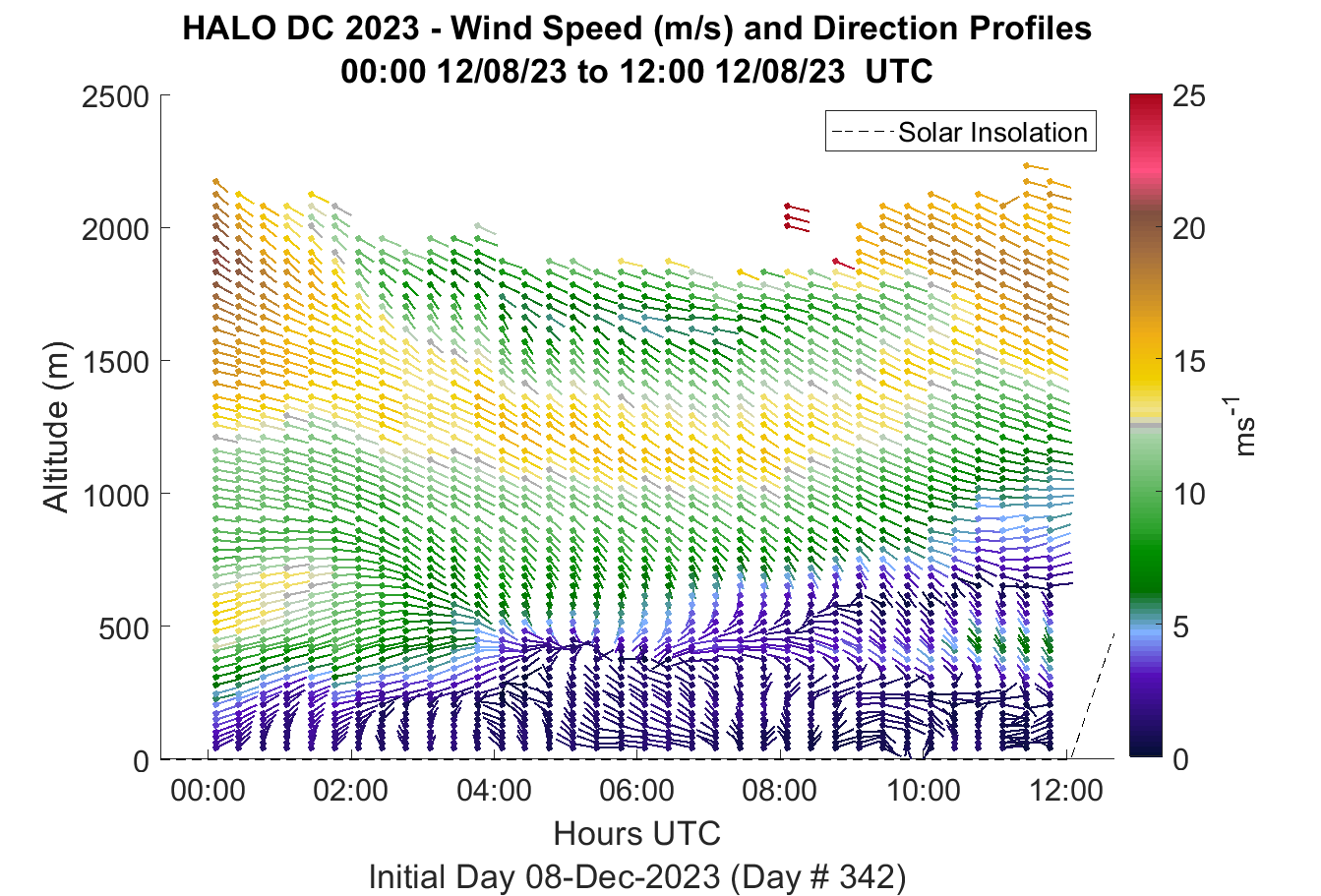 HALO DC 2023 - Wind Speed (m/s) and Direction Profiles
00:00 12/08/23 to 12:00 12/08/23 UTC

Solar Insolation

2500
2000
1500
1000
500
0

Altitude (m)

00:00
02:00
04:00
06:00
08:00
10:00
12:00

Hours UTC

Initial Day 08-Dec-2023 (Day # 342)

25
20
15
10
5
0

$ms^{-1}$